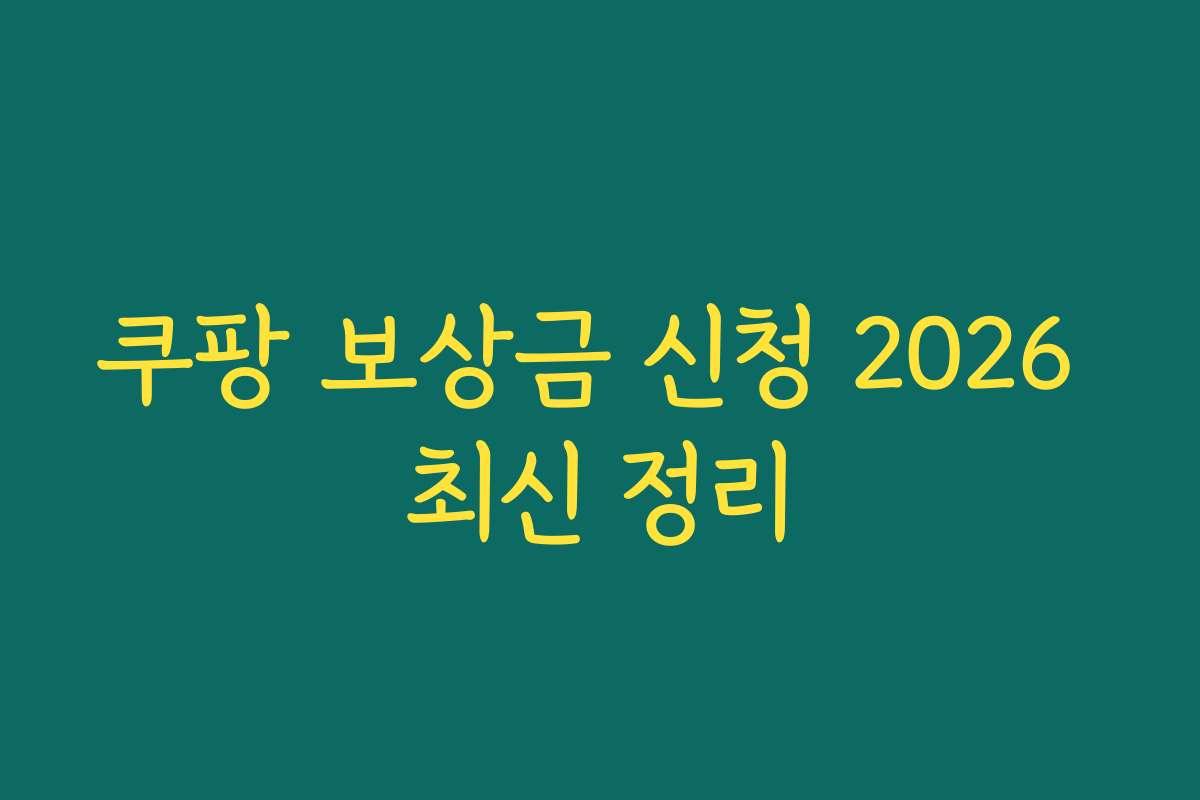 쿠팡 보상금 신청 2026 최신 정리